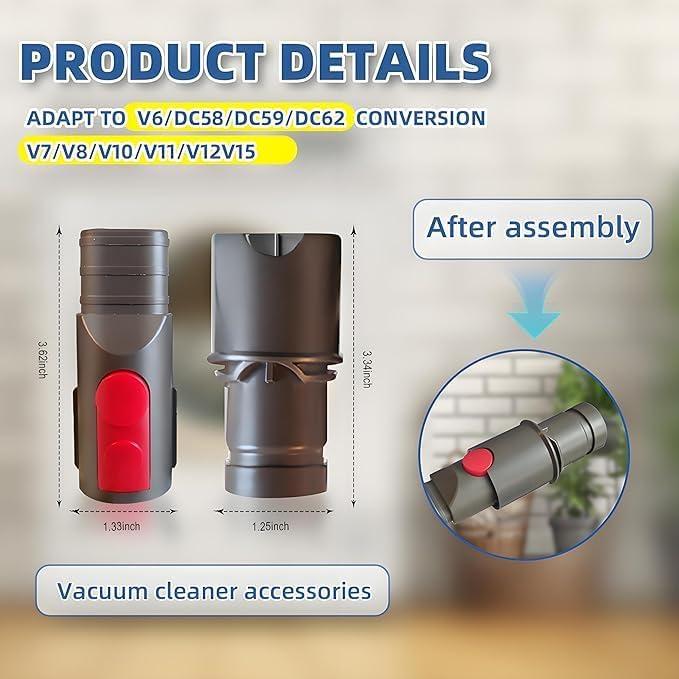 PRODUCT DETAILS

ADAPT TO V6/DC58/DC59/DC62 CONVERSION V7/V8/V10/V11/V12V15

After assembly

3.62inch

3.34inch

1.33inch

1.25inch

Vacuum cleaner accessories